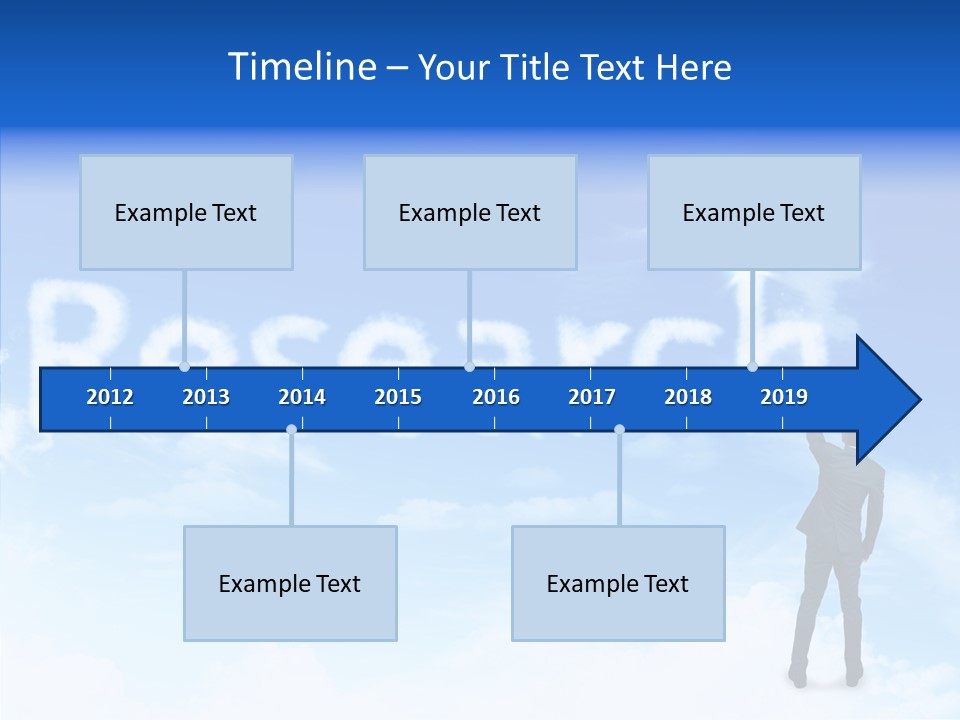 Timeline – Your Title Text Here

Example Text

Example Text

Example Text

Research

2012 2013 2014 2015 2016 2017 2018 2019

Example Text

Example Text